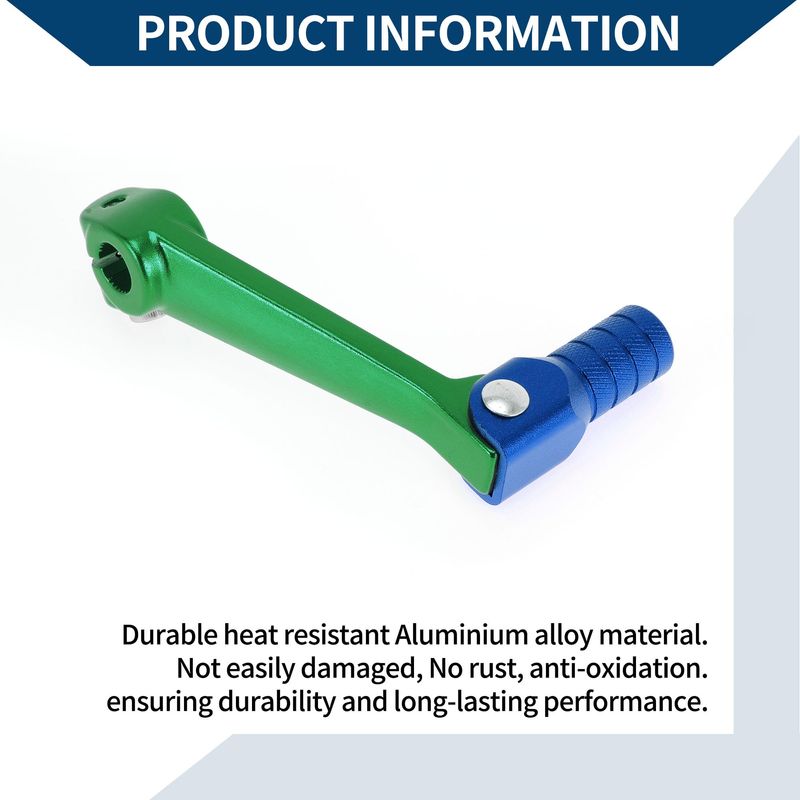 PRODUCT INFORMATION

Durable heat resistant Aluminium alloy material.
Not easily damaged, No rust, anti-oxidation.
ensuring durability and long-lasting performance.